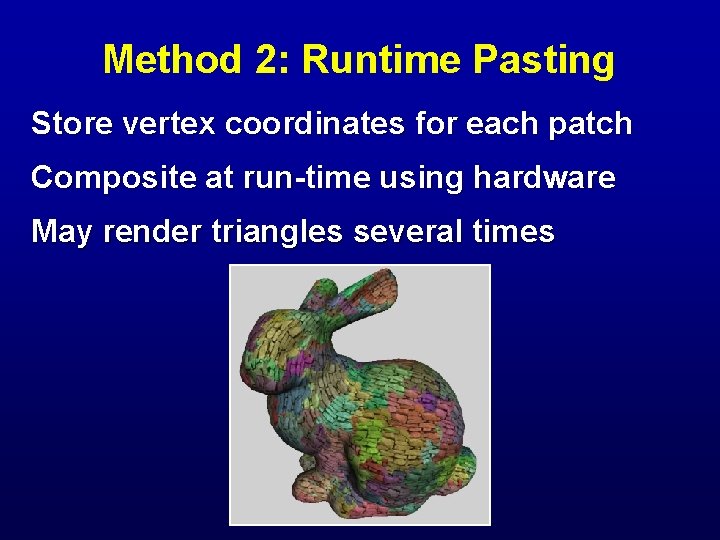 Method 2: Runtime Pasting

Store vertex coordinates for each patch

Composite at run-time using hardware

May render triangles several times